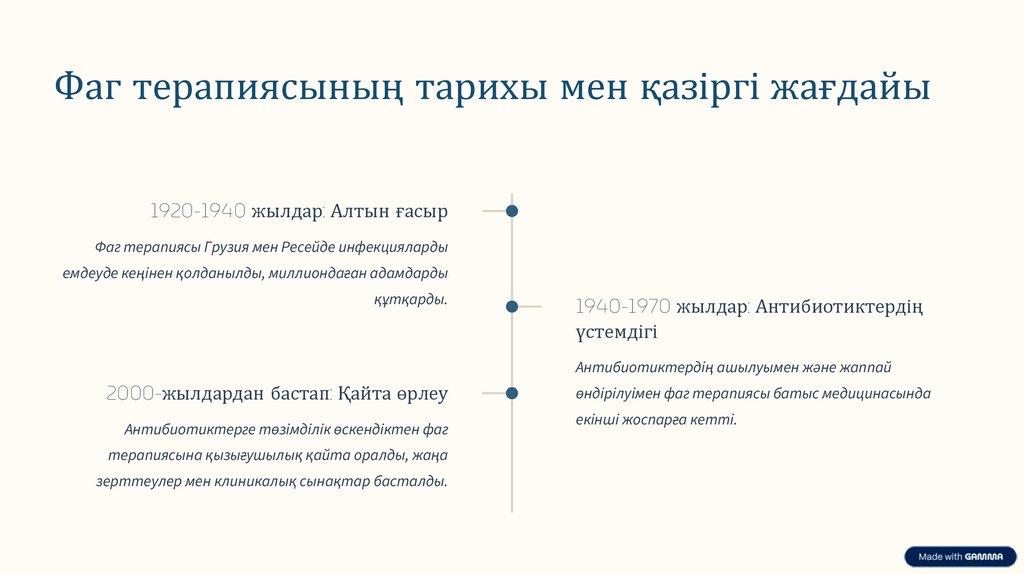 Фаг терапиясының тарихы мен қазіргі жағдайы

1920-1940 жылдар: Алтын ғасыр

Фаг терапиясы Грузия мен Ресейде инфекцияларды емдеуде кеңінен қолданылды, миллиондаған адамдарды құтқарды.

1940-1970 жылдар: Антибиотиктердің үстемдігі

Антибиотиктердің ашылуымен және жаппай өндірілуімен фаг терапиясы батыс медицинасында екінші жоспарға кетті.

2000-жылдардан бастап: Қайта өрлеу

Антибиотиктерге төзімділік өскендіктен фаг терапиясына қызығушылық қайта оралды, жаңа зерттеулер мен клиникалық сынақтар басталды.

Made with GAMMA